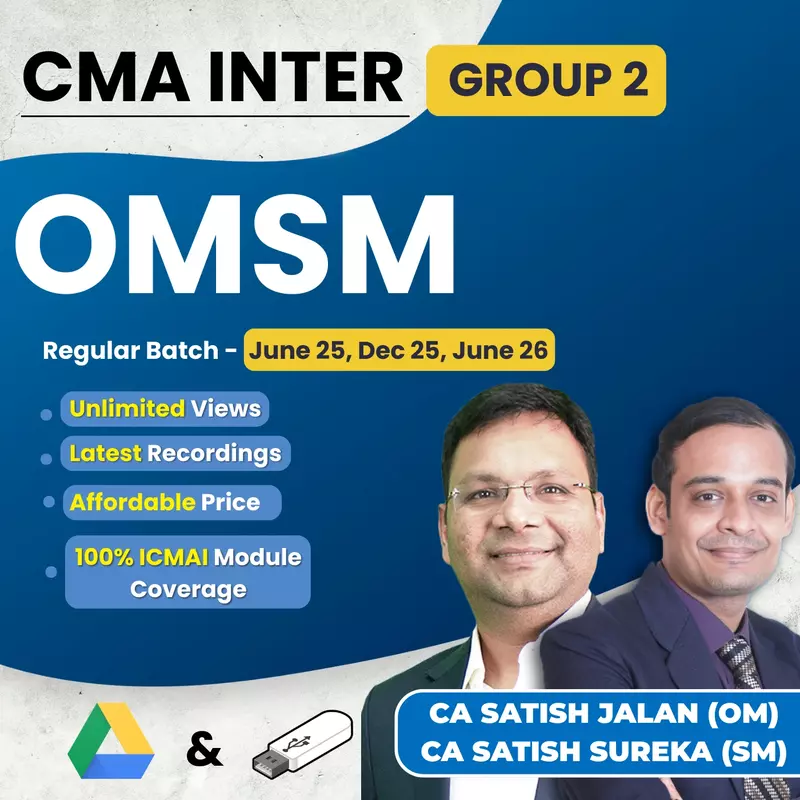 CMA INTER GROUP 2

OMSM

Regular Batch - June 25, Dec 25, June 26

Unlimited Views

Latest Recordings

Affordable Price

100% ICMAI Module Coverage

&

CA SATISH JALAN (OM)
CA SATISH SUREKA (SM)